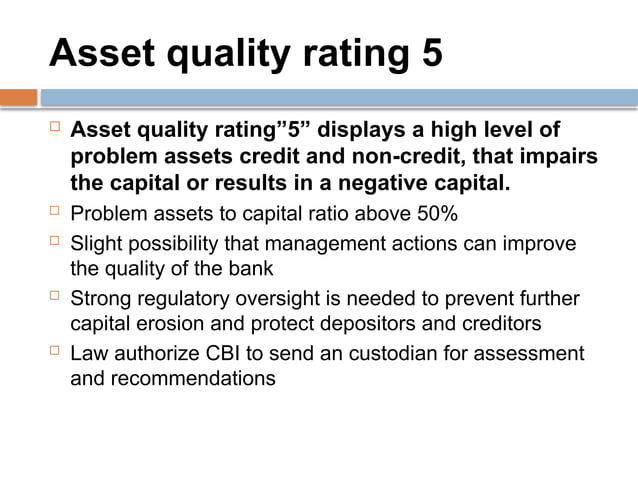 Asset quality rating 5

Asset quality rating”5” displays a high level of problem assets credit and non-credit, that impairs the capital or results in a negative capital.

Problem assets to capital ratio above 50%

Slight possibility that management actions can improve the quality of the bank

Strong regulatory oversight is needed to prevent further capital erosion and protect depositors and creditors

Law authorize CBI to send an custodian for assessment and recommendations